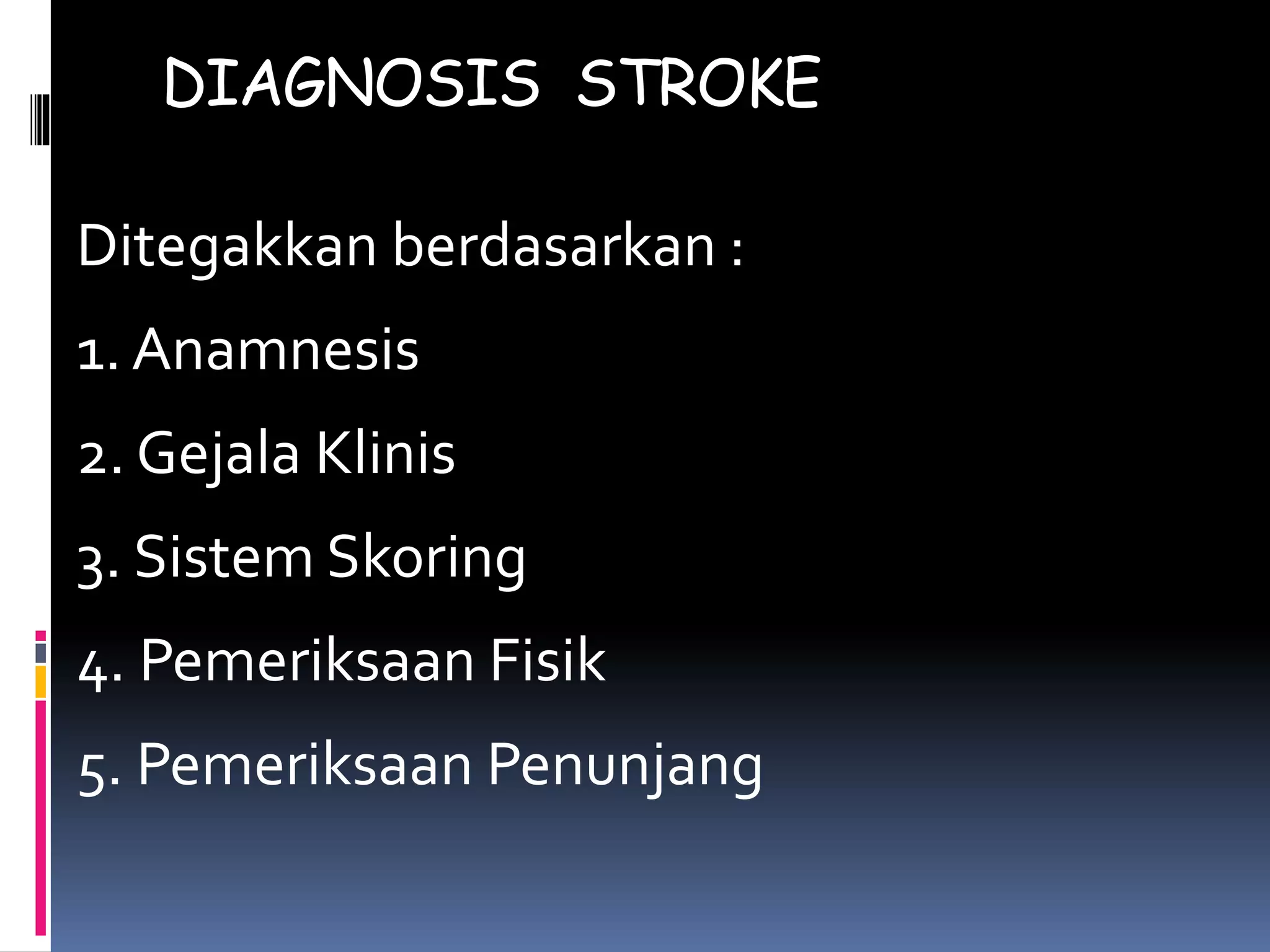 DIAGNOSIS STROKE

Ditegakkan berdasarkan :

1. Anamnesis

2. Gejala Klinis

3. Sistem Skoring

4. Pemeriksaan Fisik

5. Pemeriksaan Penunjang